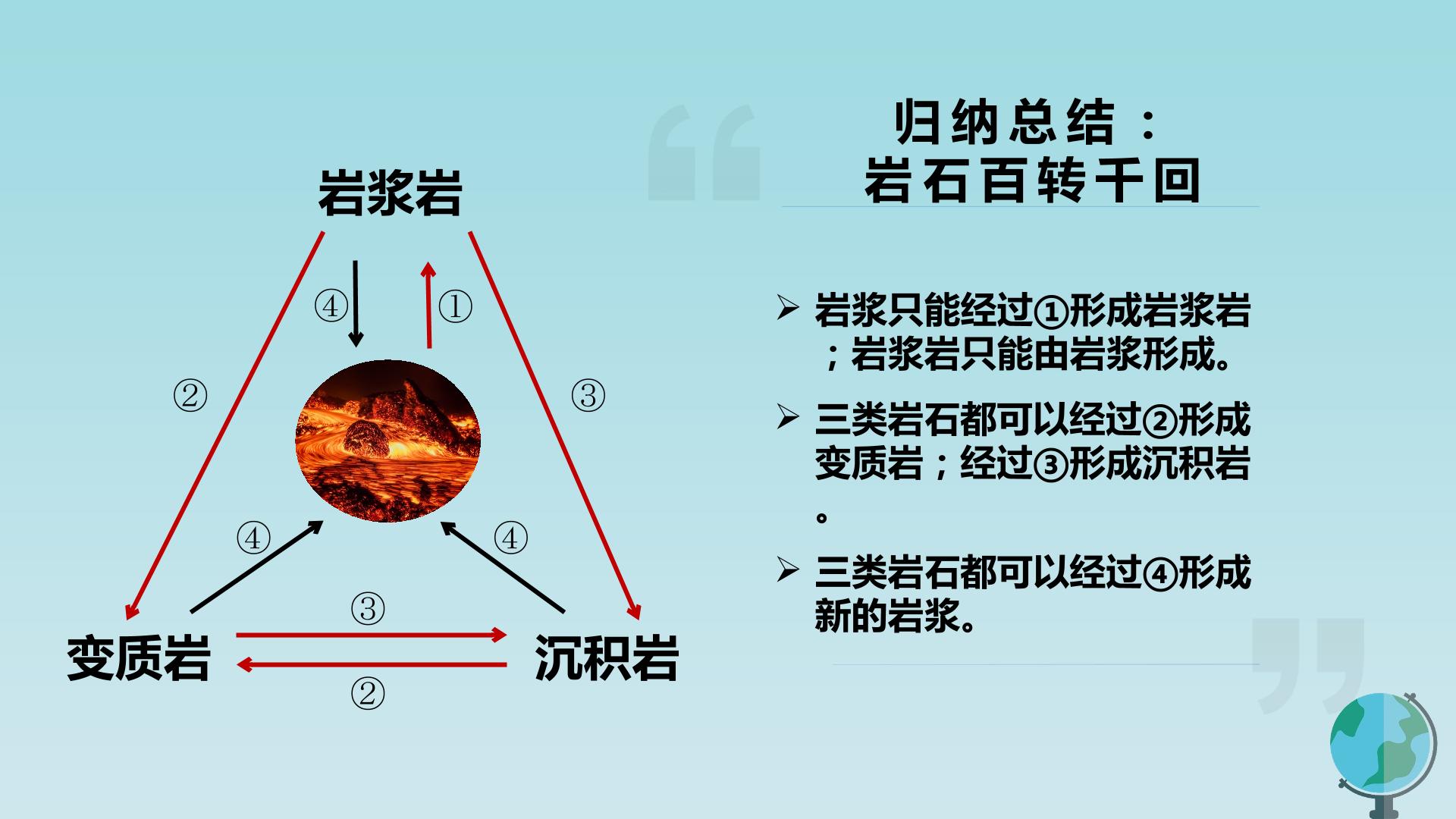 岩浆岩

④ ①

② ③

④ ④

③

变质岩 沉积岩

②

归纳总结：
岩石百转千回

➢ 岩浆只能经过①形成岩浆岩；岩浆岩只能由岩浆形成。

➢ 三类岩石都可以经过②形成变质岩；经过③形成沉积岩。

➢ 三类岩石都可以经过④形成新的岩浆。